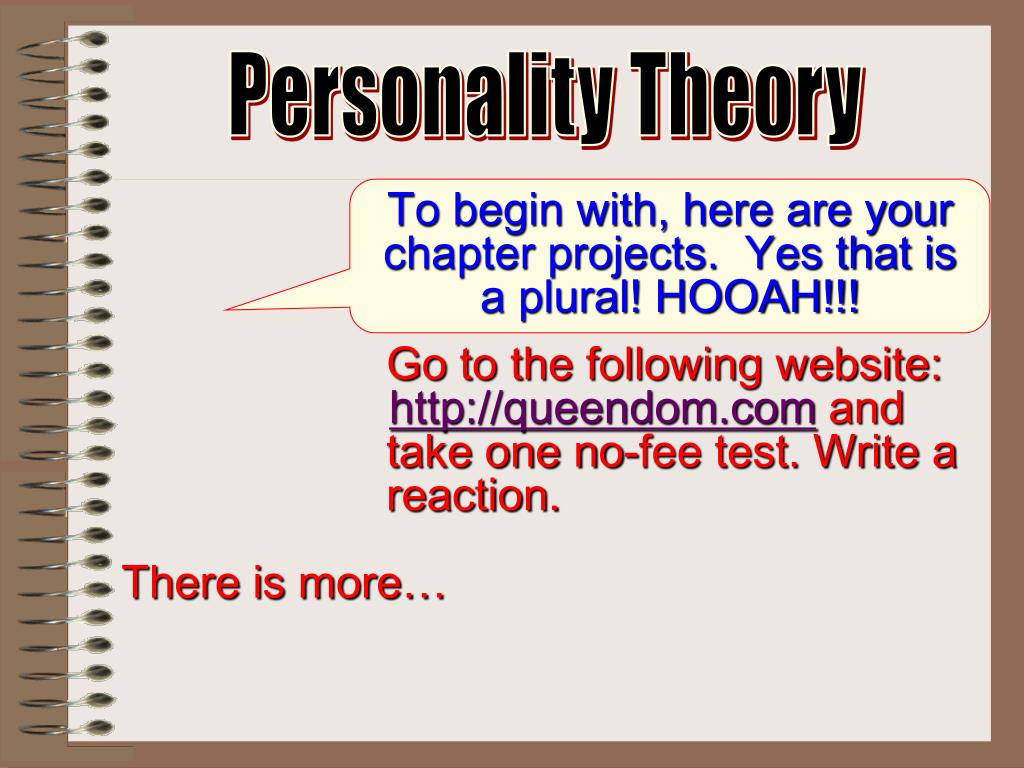 Personality Theory

To begin with, here are your chapter projects. Yes that is a plural! HOOAH!!!

Go to the following website: http://queendom.com and take one no-fee test. Write a reaction.

There is more…